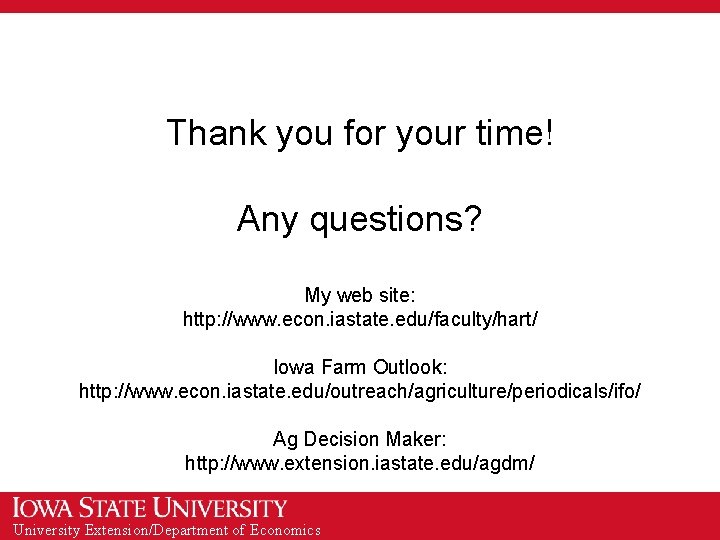 Thank you for your time!

Any questions?

My web site:
http://www.econ.iastate.edu/faculty/hart/

Iowa Farm Outlook:
http://www.econ.iastate.edu/outreach/agriculture/periodicals/ifo/

Ag Decision Maker:
http://www.extension.iastate.edu/agdm/

IOWA STATE UNIVERSITY
University Extension/Department of Economics